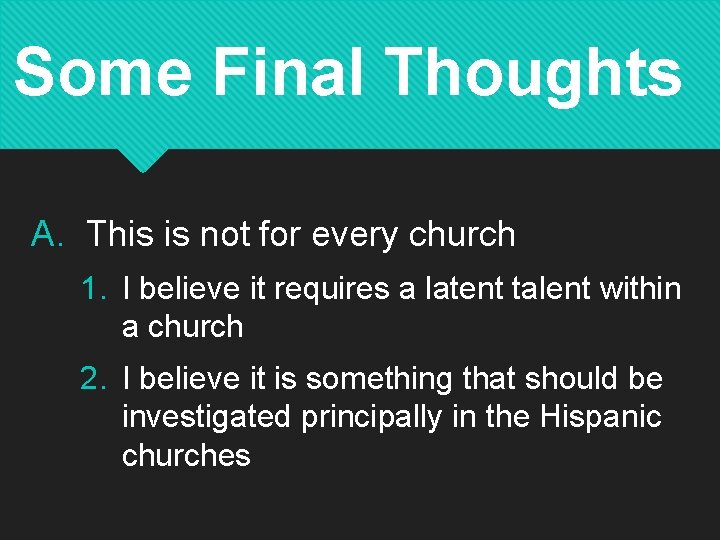 Some Final Thoughts

A. This is not for every church

1. I believe it requires a latent talent within a church

2. I believe it is something that should be investigated principally in the Hispanic churches